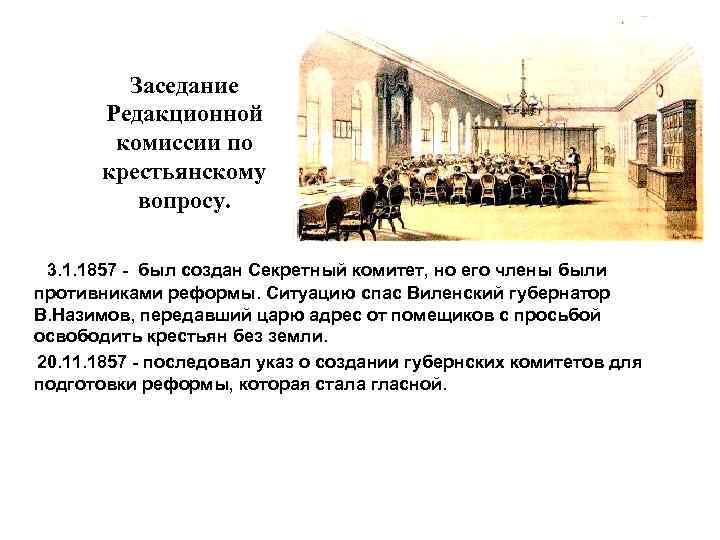 Заседание Редакционной комиссии по крестьянскому вопросу.

3.1.1857 - был создан Секретный комитет, но его члены были противниками реформы. Ситуацию спас Виленский губернатор В.Назимов, передавший царю адрес от помещиков с просьбой освободить крестьян без земли.

20.11.1857 - последовал указ о создании губернских комитетов для подготовки реформы, которая стала гласной.